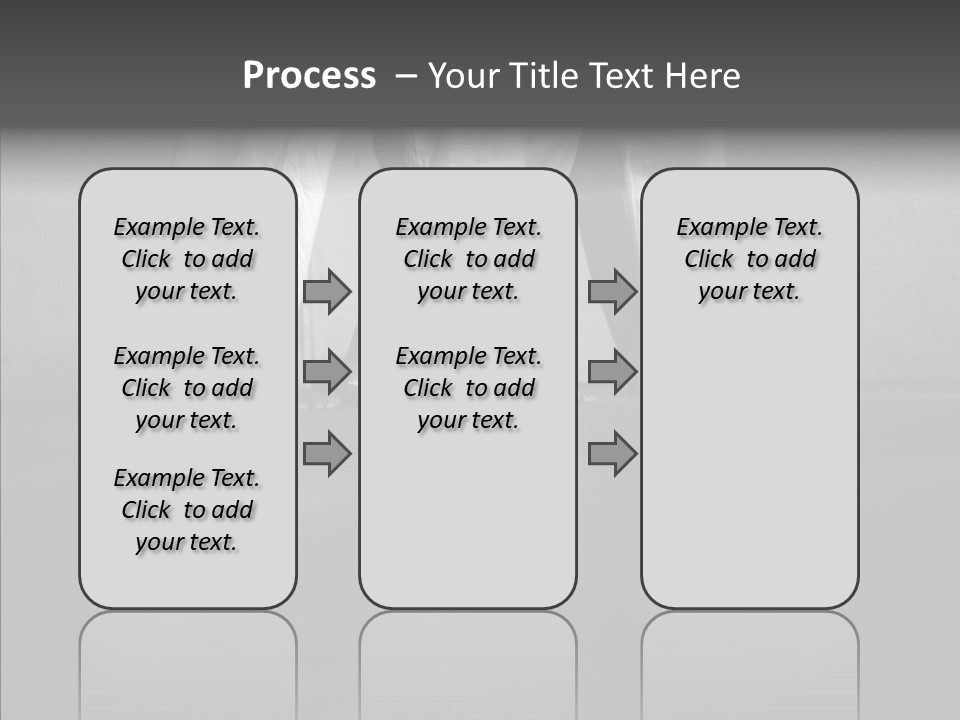 Process – Your Title Text Here

Example Text. Click to add your text.

Example Text. Click to add your text.

Example Text. Click to add your text.

Example Text. Click to add your text.

Example Text. Click to add your text.

Example Text. Click to add your text.